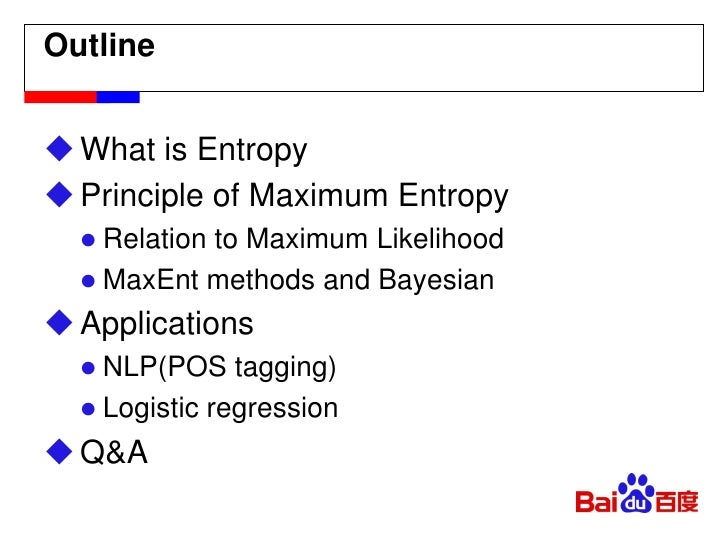 Outline

What is Entropy

Principle of Maximum Entropy

Relation to Maximum Likelihood

MaxEnt methods and Bayesian

Applications

NLP(POS tagging)

Logistic regression

Q&A

Baidu百度